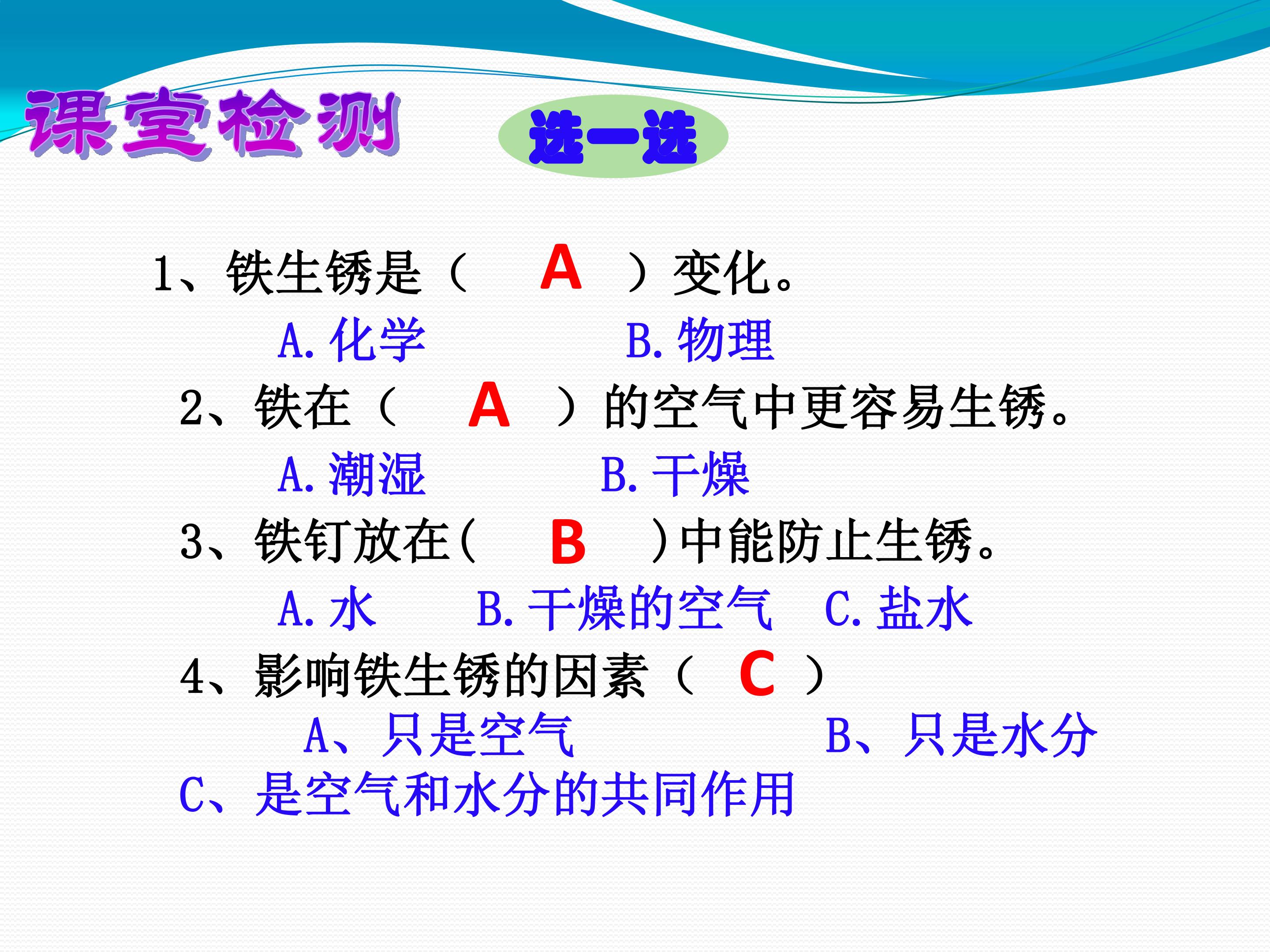 课堂检测

选一选

1、铁生锈是（ A ）变化。

A. 化学　　B. 物理

2、铁在（ A ）的空气中更容易生锈。

A. 潮湿　　B. 干燥

3、铁钉放在( B )中能防止生锈。

A. 水　　B. 干燥的空气　　C. 盐水

4、影响铁生锈的因素（ C ）

A、只是空气　　B、只是水分

C、是空气和水分的共同作用